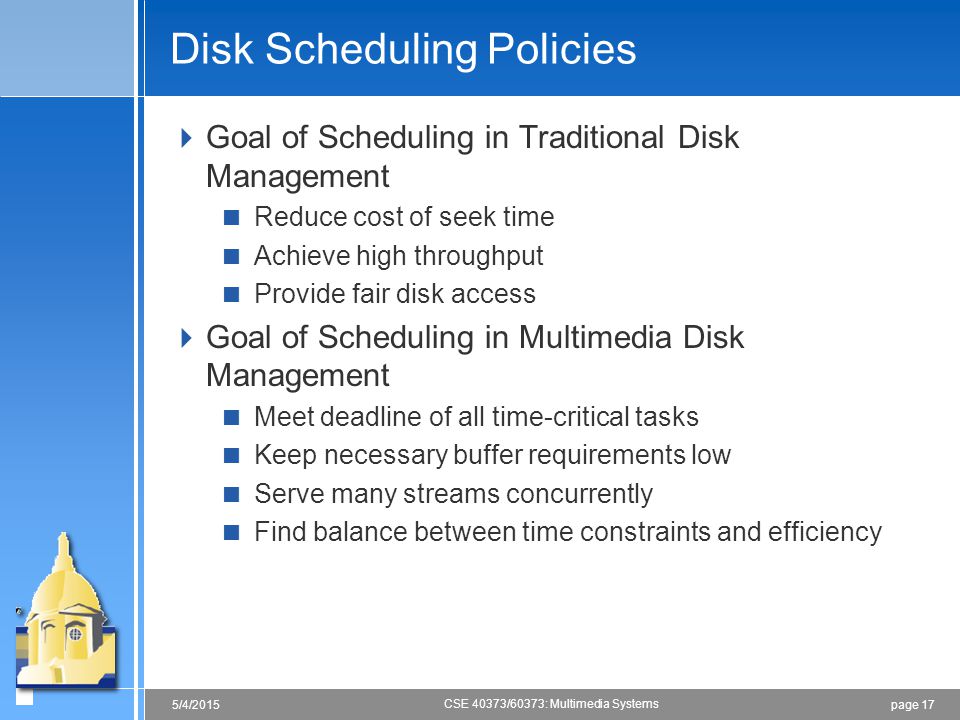 Disk Scheduling Policies

Goal of Scheduling in Traditional Disk Management

Reduce cost of seek time

Achieve high throughput

Provide fair disk access

Goal of Scheduling in Multimedia Disk Management

Meet deadline of all time-critical tasks

Keep necessary buffer requirements low

Serve many streams concurrently

Find balance between time constraints and efficiency

5/4/2015

CSE 40373/60373: Multimedia Systems

page 17